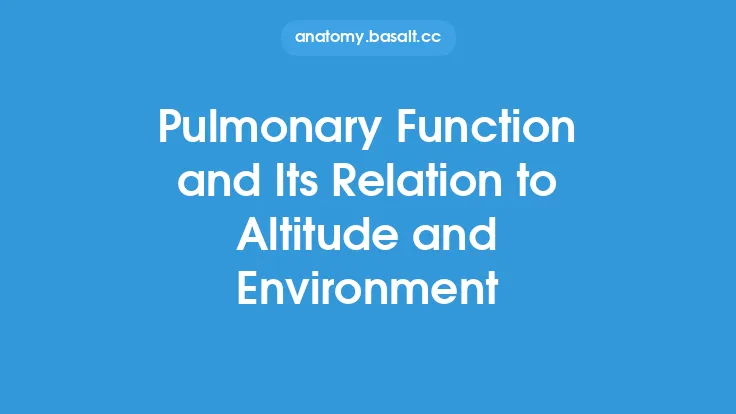 anatomy.basalt.cc

Pulmonary Function and Its Relation to Altitude and Environment